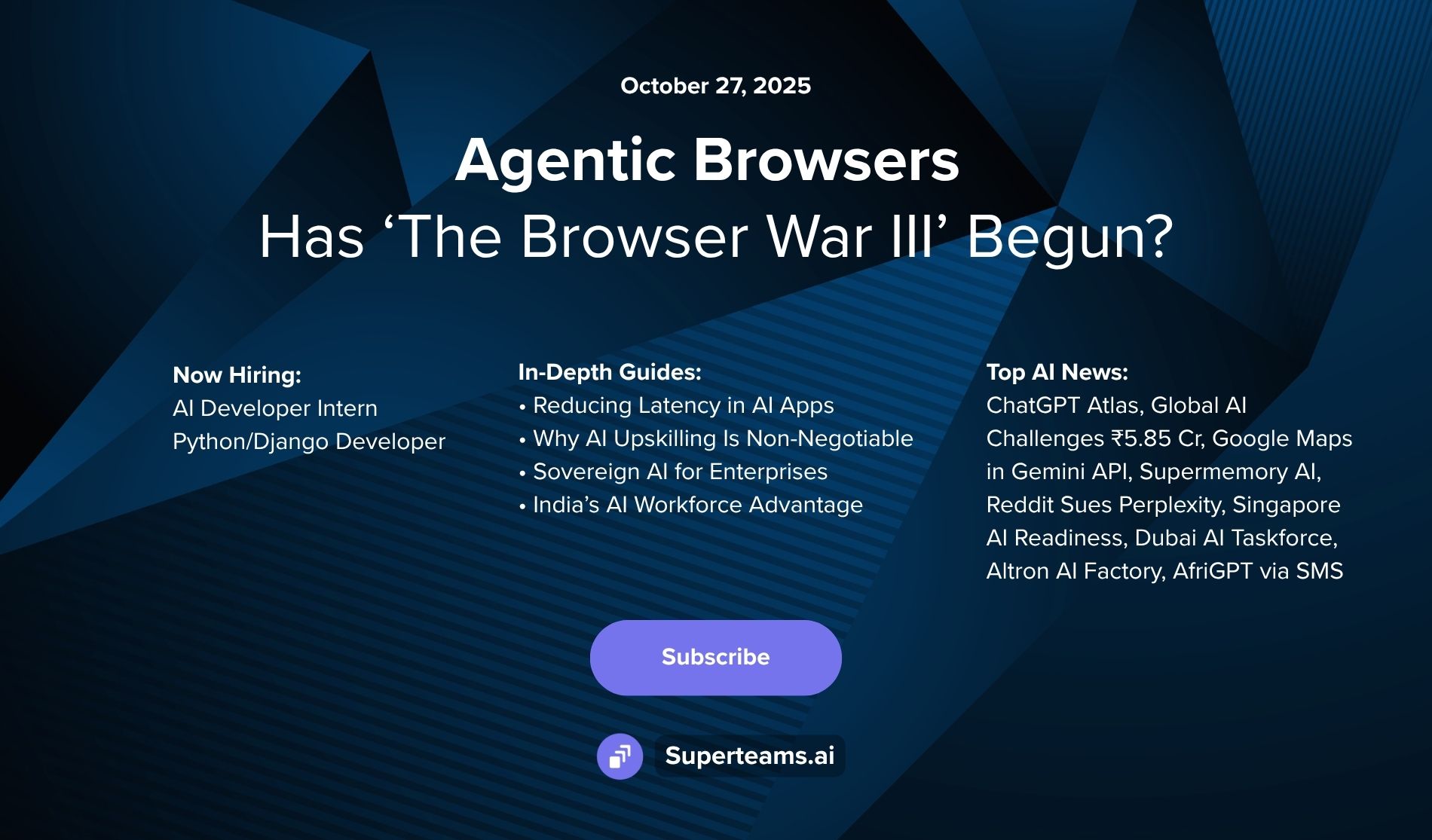 October 27, 2025

Agentic Browsers

Has ‘The Browser War III’ Begun?

Now Hiring:
AI Developer Intern
Python/Django Developer

In-Depth Guides:
• Reducing Latency in AI Apps
• Why AI Upskilling Is Non-Negotiable
• Sovereign AI for Enterprises
• India’s AI Workforce Advantage

Top AI News:
ChatGPT Atlas, Global AI Challenges ₹5.85 Cr, Google Maps in Gemini API, Supermemory AI, Reddit Sues Perplexity, Singapore AI Readiness, Dubai AI Taskforce, Altron AI Factory, AfriGPT via SMS

Subscribe

Superteams.ai